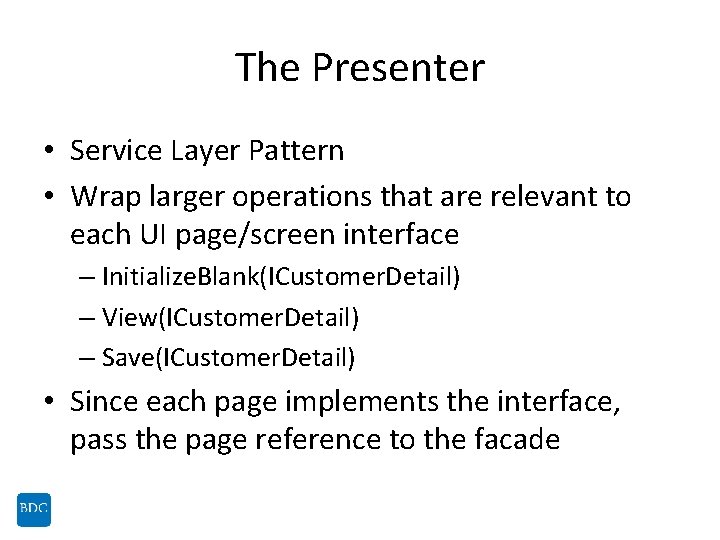 The Presenter

• Service Layer Pattern
• Wrap larger operations that are relevant to each UI page/screen interface
– InitializeBlank(ICustomerDetail)
– View(ICustomerDetail)
– Save(ICustomerDetail)
• Since each page implements the interface, pass the page reference to the facade

BDC